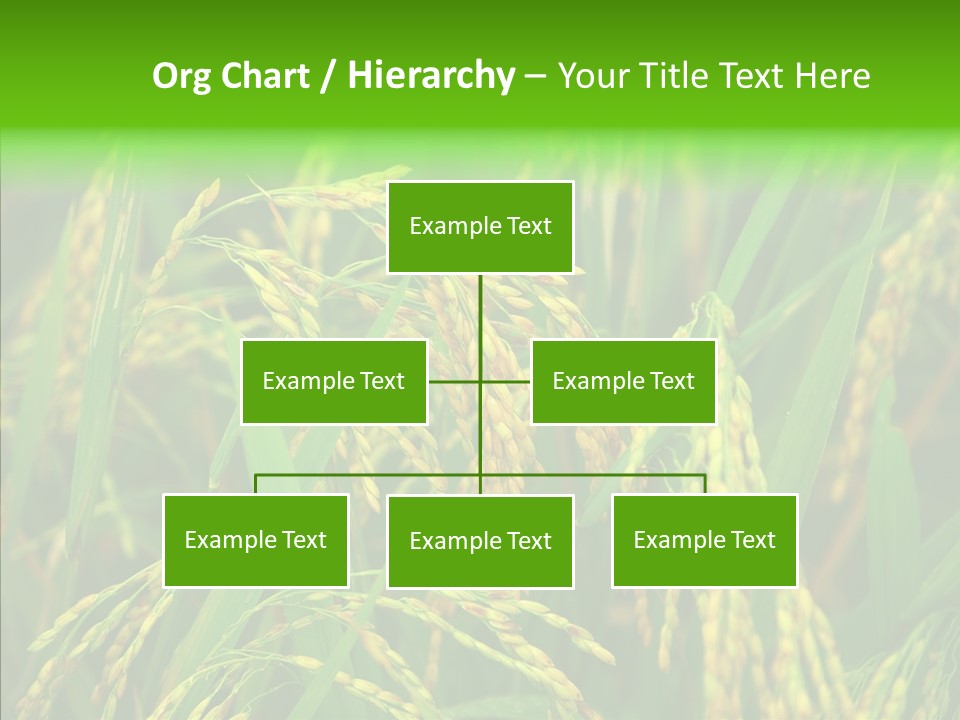 Org Chart / Hierarchy – Your Title Text Here

Example Text

Example Text

Example Text

Example Text

Example Text

Example Text